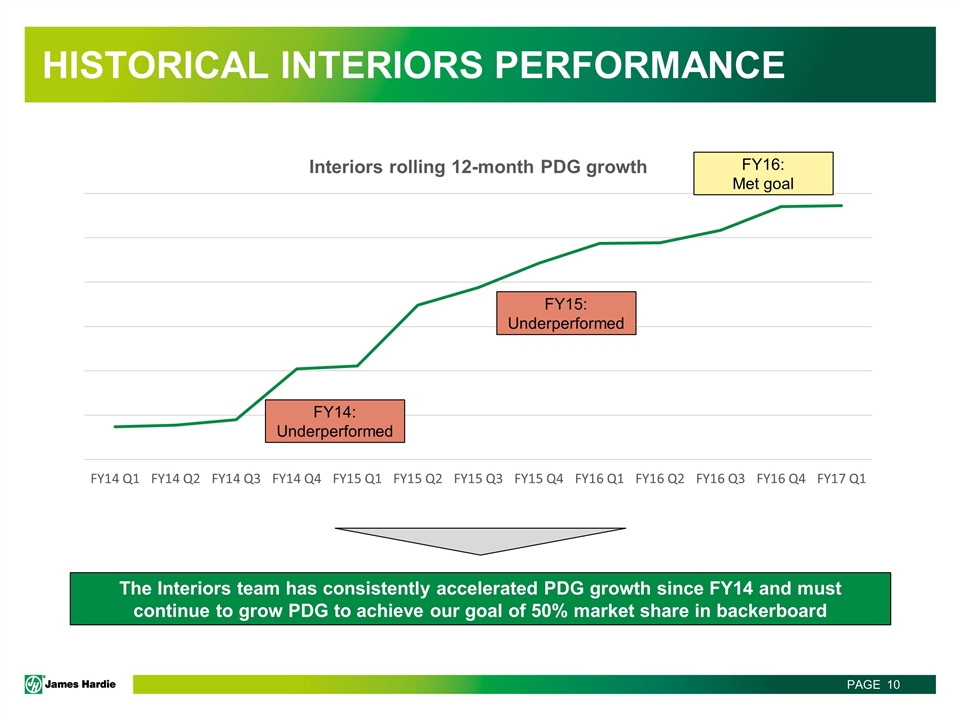 HISTORICAL INTERIORS PERFORMANCE

Interiors rolling 12-month PDG growth

FY16: Met goal

FY15: Underperformed

FY14: Underperformed

FY14 Q1 FY14 Q2 FY14 Q3 FY14 Q4 FY15 Q1 FY15 Q2 FY15 Q3 FY15 Q4 FY16 Q1 FY16 Q2 FY16 Q3 FY16 Q4 FY17 Q1

The Interiors team has consistently accelerated PDG growth since FY14 and must continue to grow PDG to achieve our goal of 50% market share in backerboard

James Hardie

PAGE 10